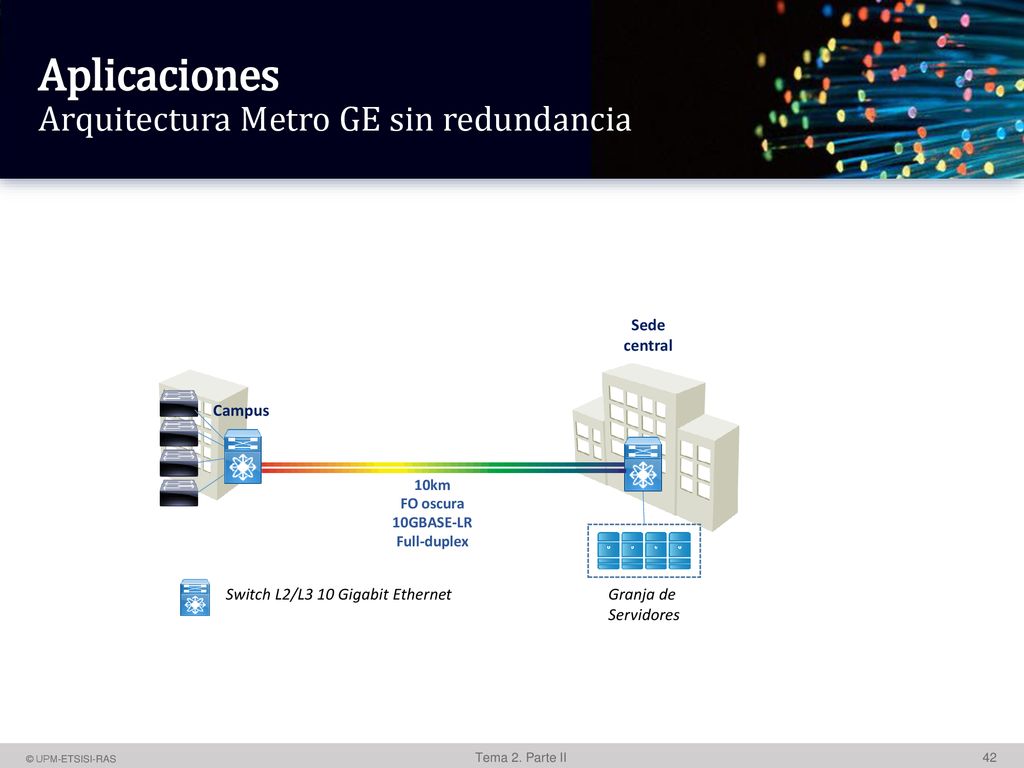 Aplicaciones
Arquitectura Metro GE sin redundancia

Sede central

Campus

10km
FO oscura
10GBASE-LR
Full-duplex

Switch L2/L3 10 Gigabit Ethernet

Granja de Servidores

© UPM-ETSISI-RAS

Tema 2. Parte II

42